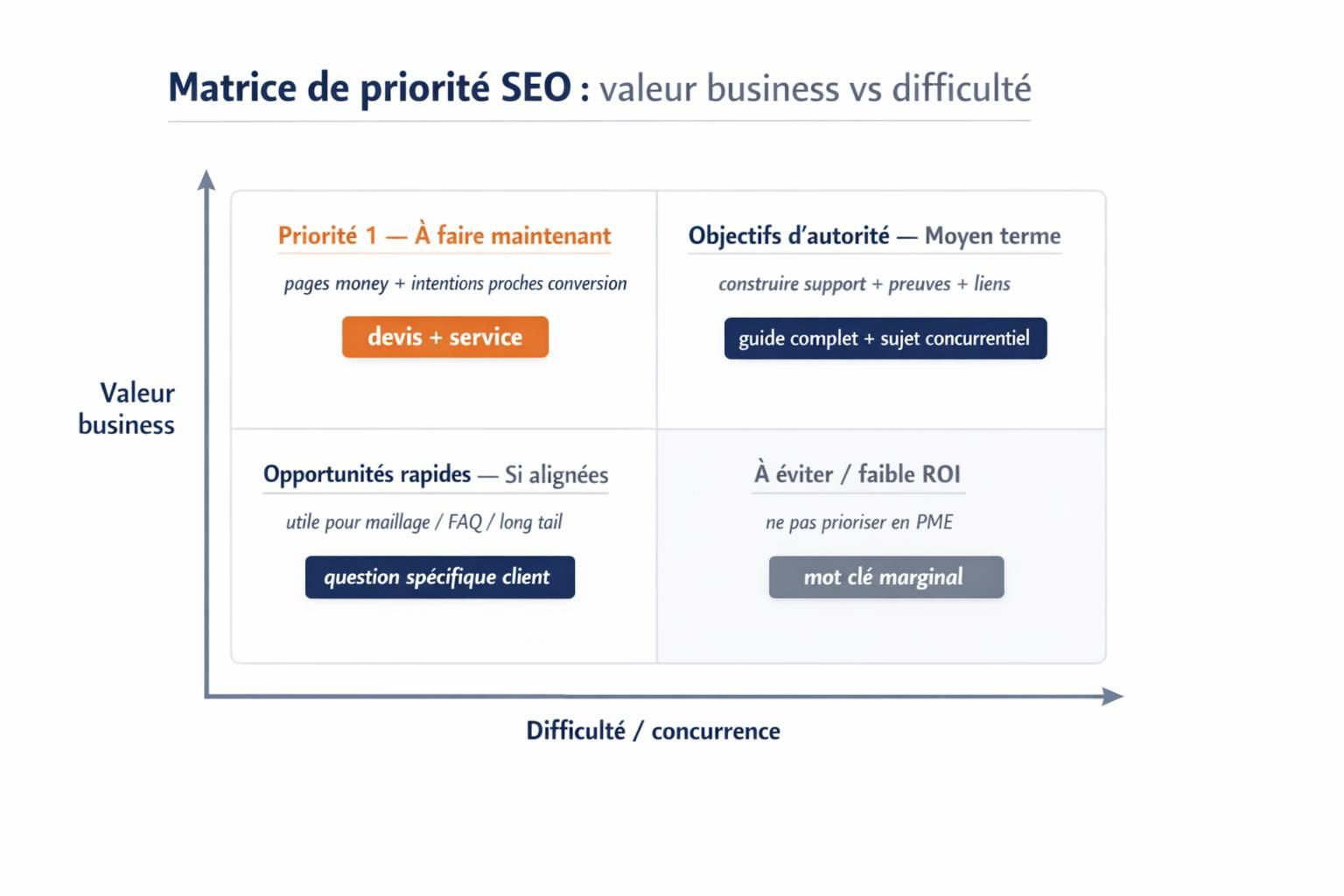 Matrice de priorité SEO : valeur business vs difficulté

Valeur business

Priorité 1 — À faire maintenant

pages money + intentions proches conversion

devis + service

Objectifs d'autorité — Moyen terme

construire support + preuves + liens

guide complet + sujet concurrentiel

Opportunités rapides — Si alignées

utile pour maillage / FAQ / long tail

question spécifique client

À éviter / faible ROI

ne pas prioriser en PME

mot clé marginal

Difficulté / concurrence